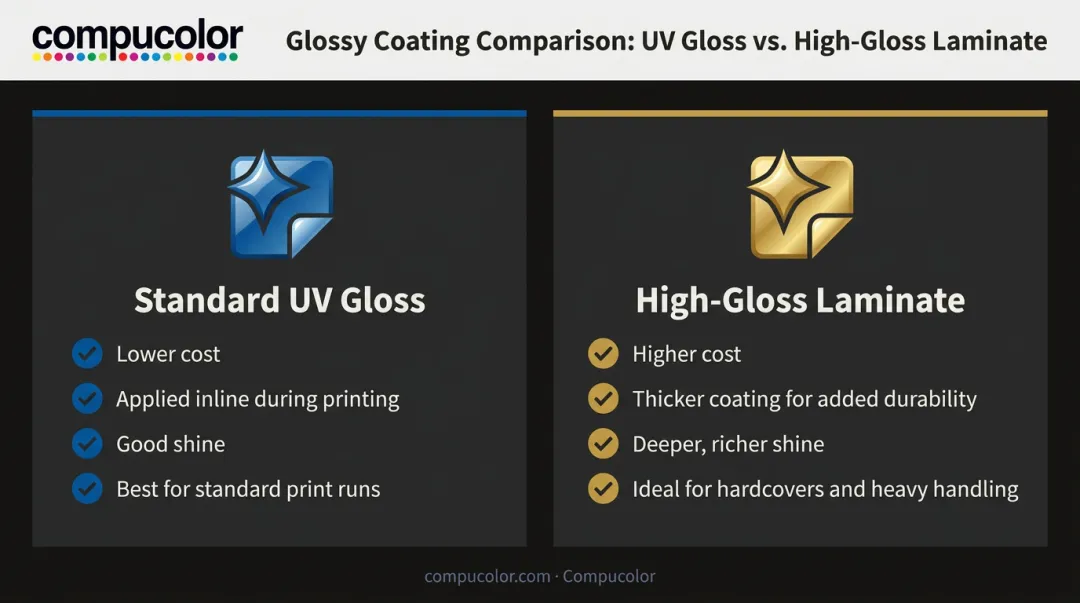 compucolor

Glossy Coating Comparison: UV Gloss vs. High-Gloss Laminate

Standard UV Gloss

Lower cost

Applied inline during printing

Good shine

Best for standard print runs

High-Gloss Laminate

Higher cost

Thicker coating for added durability

Deeper, richer shine

Ideal for hardcovers and heavy handling

compucolor.com · Compucolor